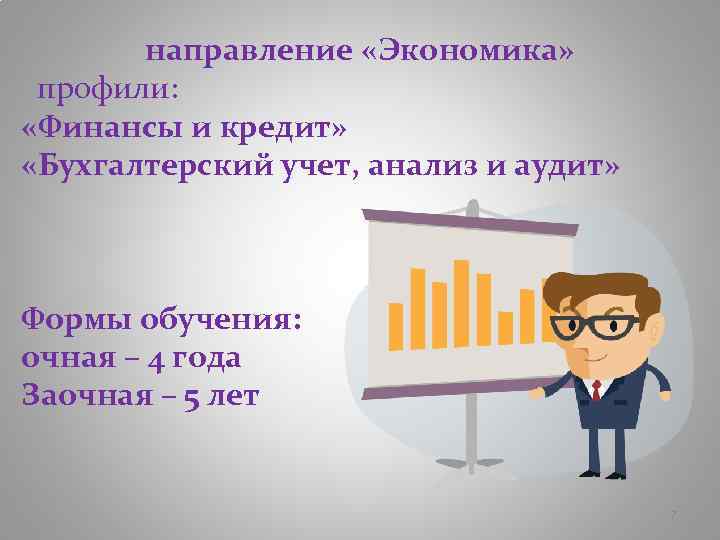 направление «Экономика»
профили:
«Финансы и кредит»
«Бухгалтерский учет, анализ и аудит»

Формы обучения:
очная – 4 года
Заочная – 5 лет

7